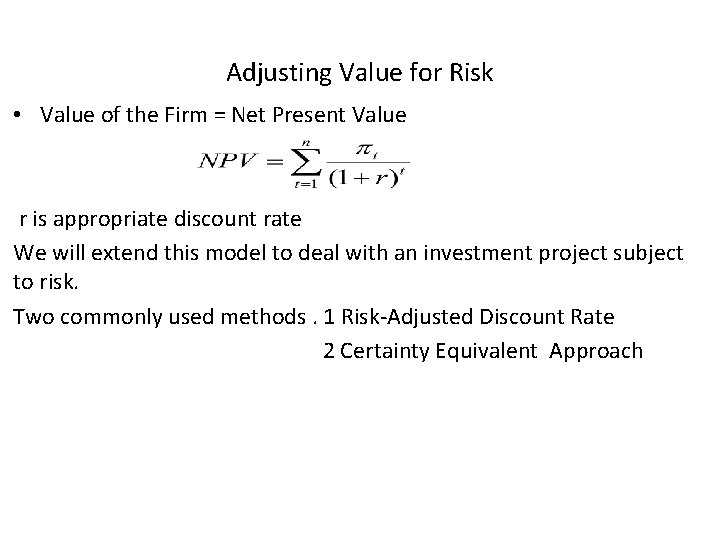 Adjusting Value for Risk

• Value of the Firm = Net Present Value

$NPV = \sum_{t=1}^{n} \frac{\pi_t}{(1+r)^t}$

r is appropriate discount rate

We will extend this model to deal with an investment project subject to risk.

Two commonly used methods . 1 Risk-Adjusted Discount Rate
2 Certainty Equivalent Approach